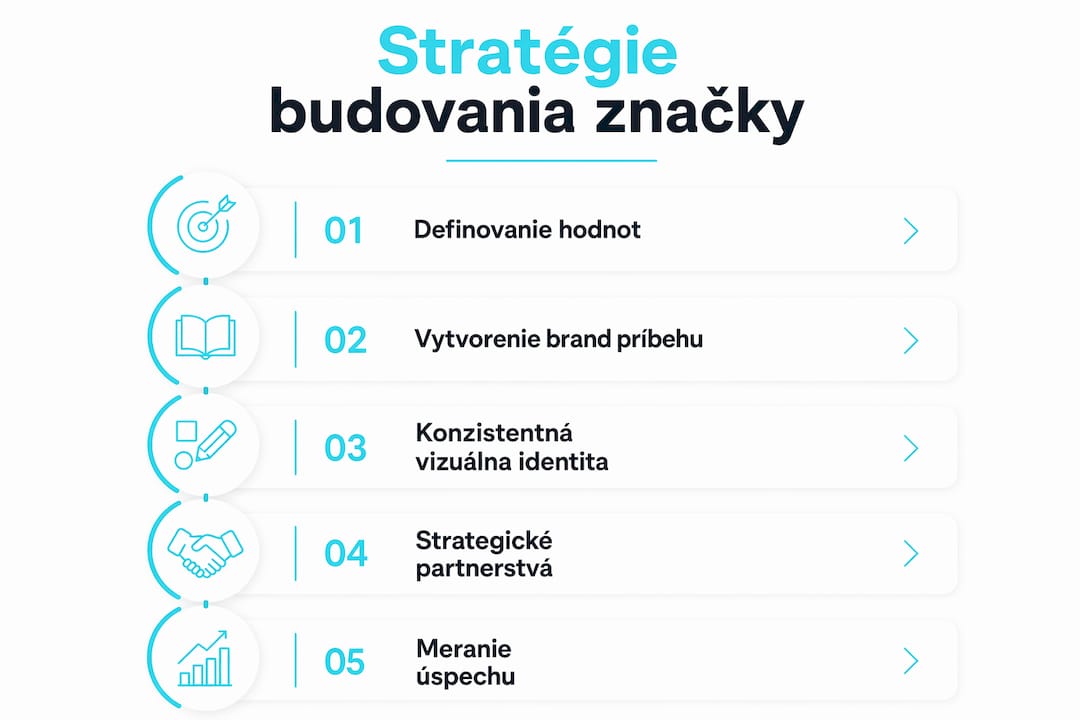 Stratégie
budovania značky

01 Definovanie hodnot

02 Vytvorenie brand príbehu

03 Konzistentná vizuálna identita

04 Strategické partnerstvá

05 Meranie úspechu